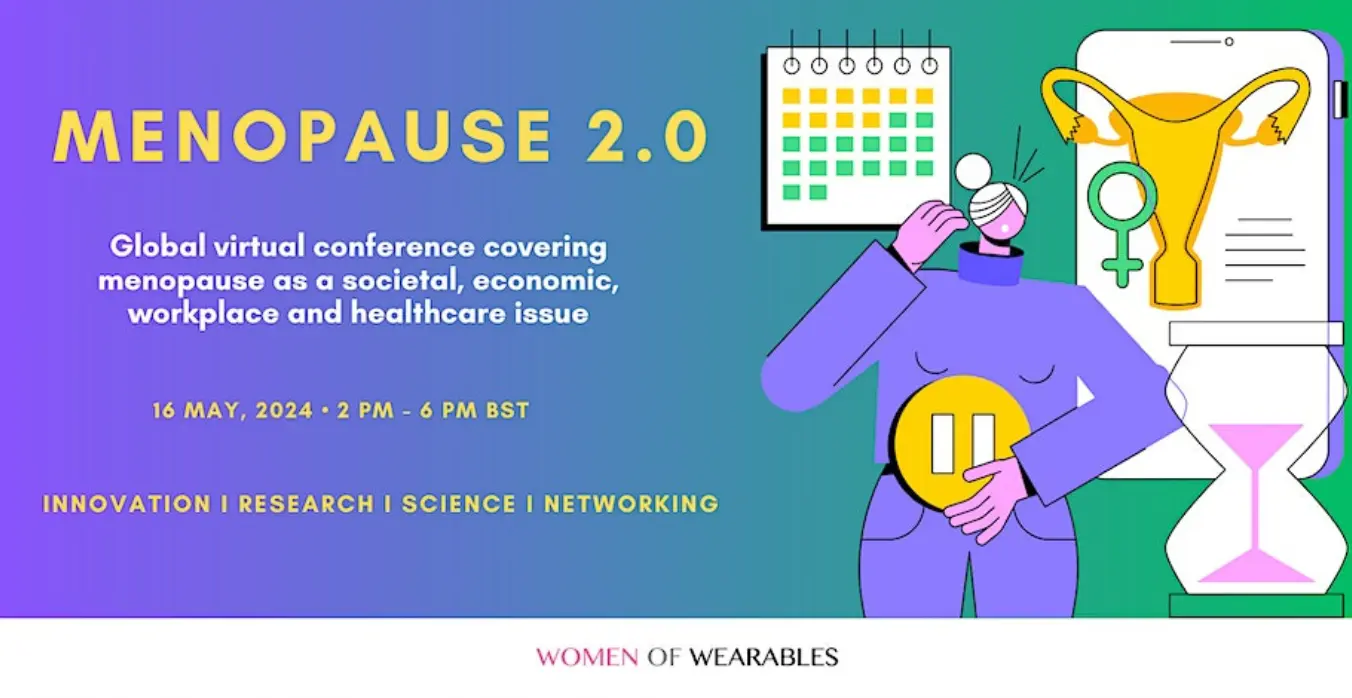 MENOPAUSE 2.0

Global virtual conference covering menopause as a societal, economic, workplace and healthcare issue

16 MAY, 2024 • 2 PM - 6 PM BST

INNOVATION I RESEARCH I SCIENCE I NETWORKING

WOMEN OF WEARABLES